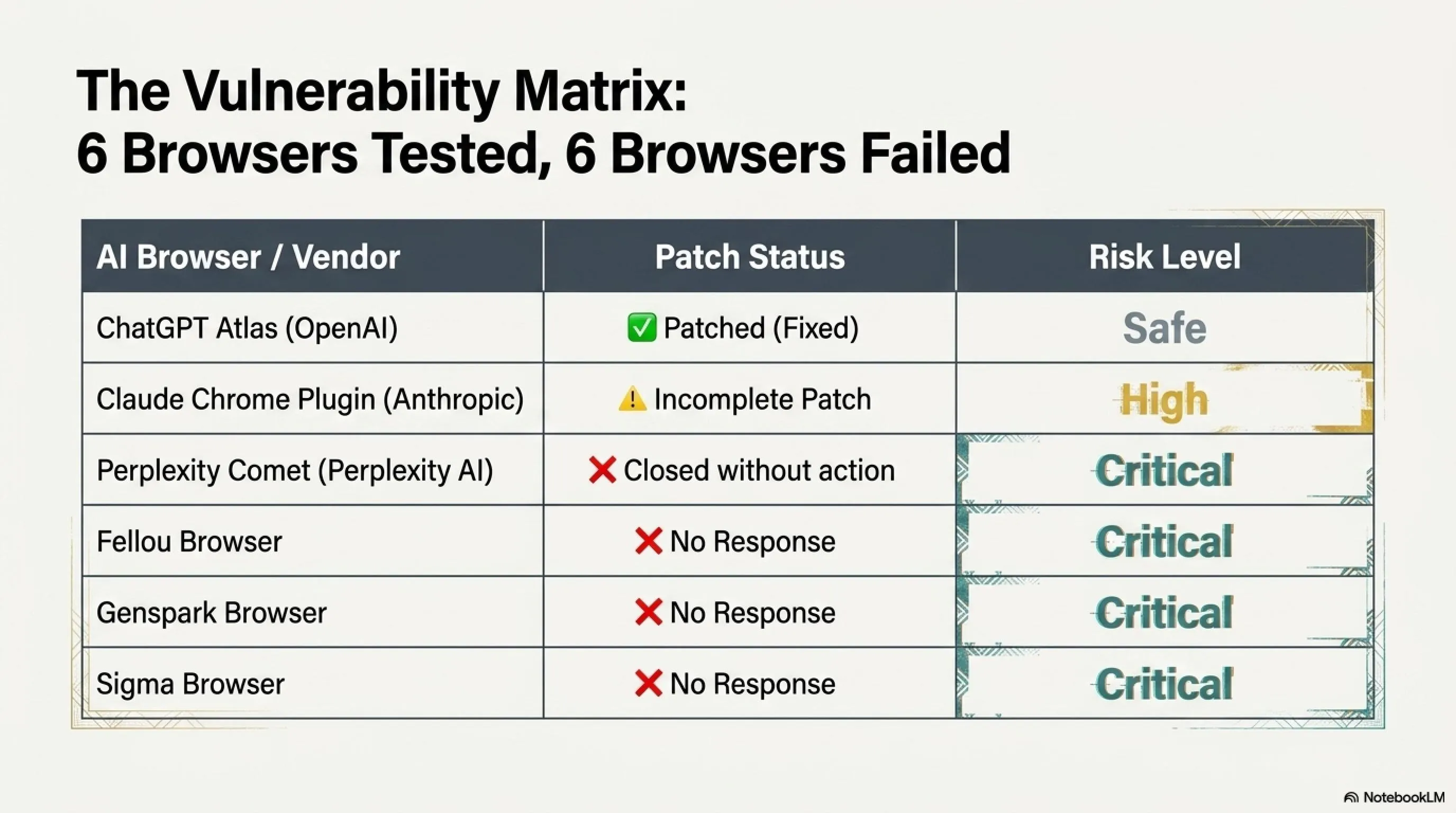 The Vulnerability Matrix:
6 Browsers Tested, 6 Browsers Failed

| AI Browser / Vendor | Patch Status | Risk Level |
|---|---|---|
| ChatGPT Atlas (OpenAI) | ✅ Patched (Fixed) | Safe |
| Claude Chrome Plugin (Anthropic) | ⚠️ Incomplete Patch | High |
| Perplexity Comet (Perplexity AI) | ❌ Closed without action | Critical |
| Fellou Browser | ❌ No Response | Critical |
| Genspark Browser | ❌ No Response | Critical |
| Sigma Browser | ❌ No Response | Critical |

NotebookLM